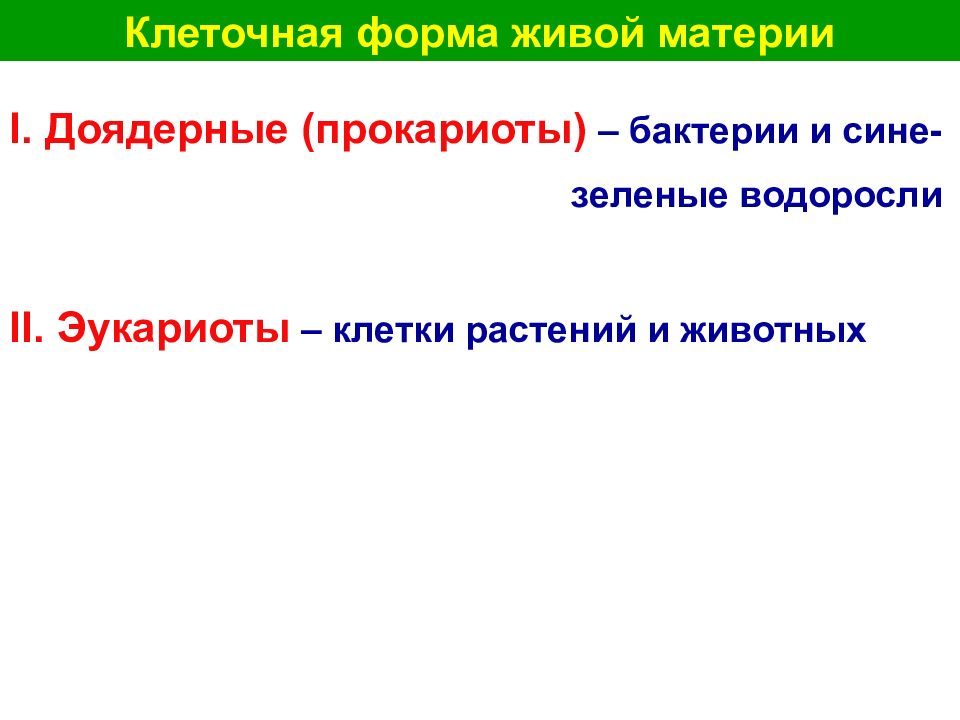 Клеточная форма живой материи

I. Доядерные (прокариоты) – бактерии и сине-зеленые водоросли

II. Эукариоты – клетки растений и животных